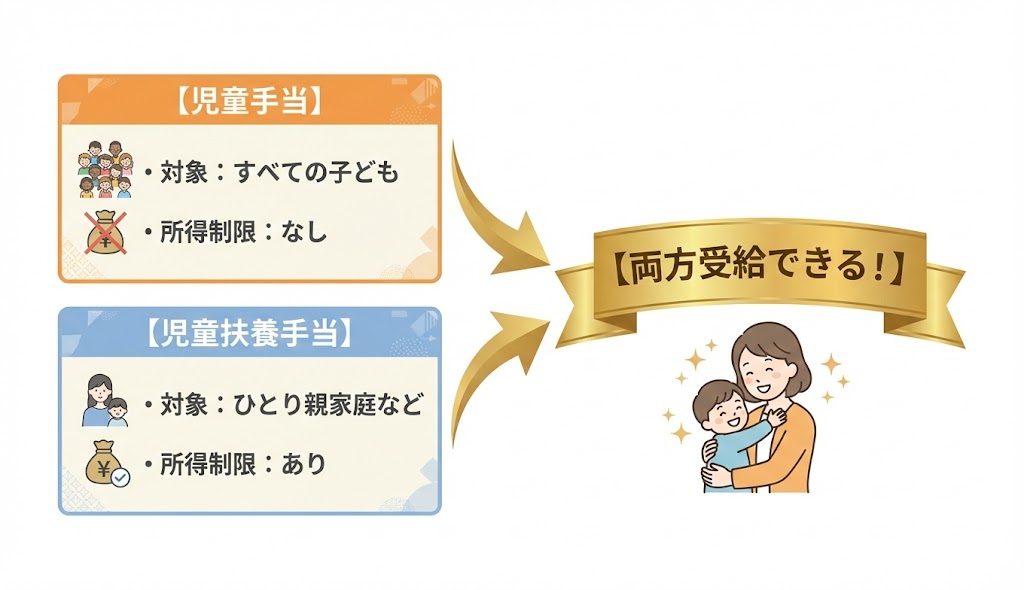 【児童手当】

・対象：すべての子ども

・所得制限：なし

【児童扶養手当】

・対象：ひとり親家庭など

・所得制限：あり

【両方受給できる！】